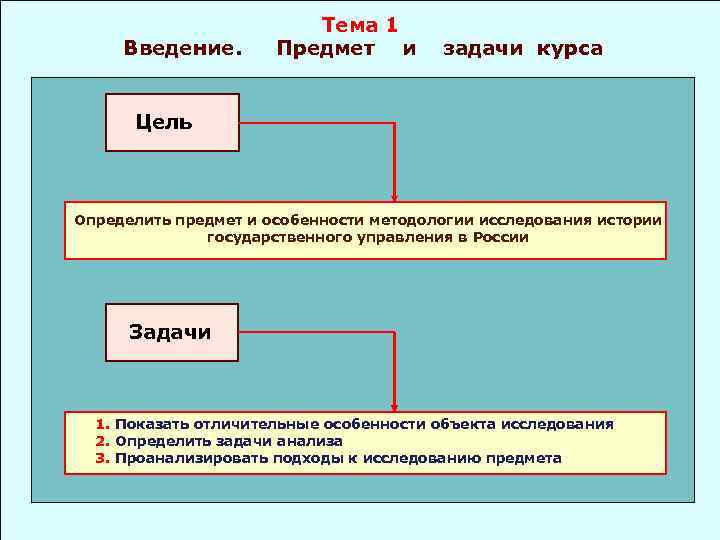 Тема 1
Введение. Предмет и задачи курса

Цель

Определить предмет и особенности методологии исследования истории государственного управления в России

Задачи

1. Показать отличительные особенности объекта исследования
2. Определить задачи анализа
3. Проанализировать подходы к исследованию предмета